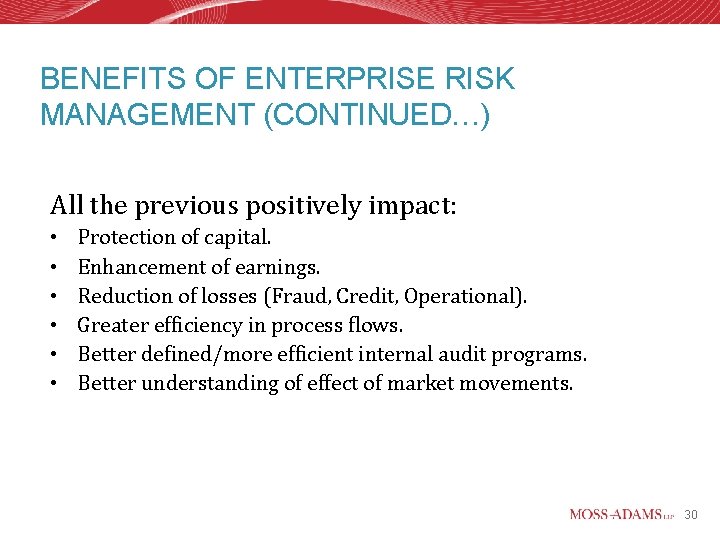 BENEFITS OF ENTERPRISE RISK MANAGEMENT (CONTINUED…)

All the previous positively impact:
• Protection of capital.
• Enhancement of earnings.
• Reduction of losses (Fraud, Credit, Operational).
• Greater efficiency in process flows.
• Better defined/more efficient internal audit programs.
• Better understanding of effect of market movements.

MOSS-ADAMS LLP 30